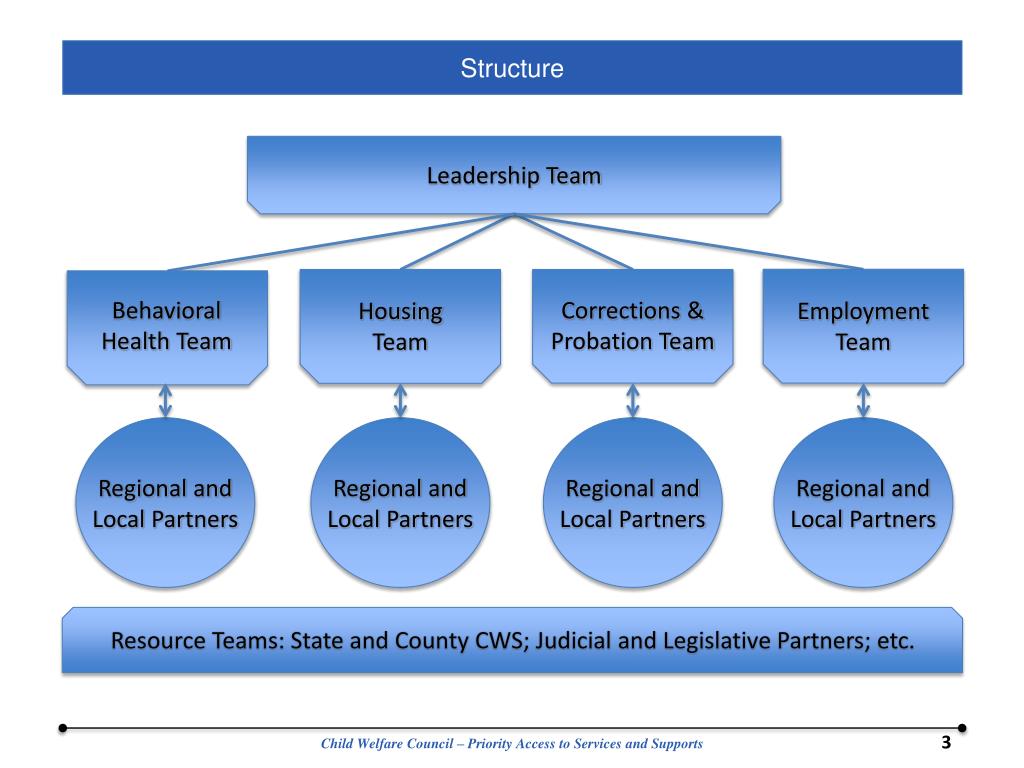 Structure

Leadership Team

Behavioral Health Team

Housing Team

Corrections & Probation Team

Employment Team

Regional and Local Partners

Regional and Local Partners

Regional and Local Partners

Regional and Local Partners

Resource Teams: State and County CWS; Judicial and Legislative Partners; etc.

Child Welfare Council – Priority Access to Services and Supports

3